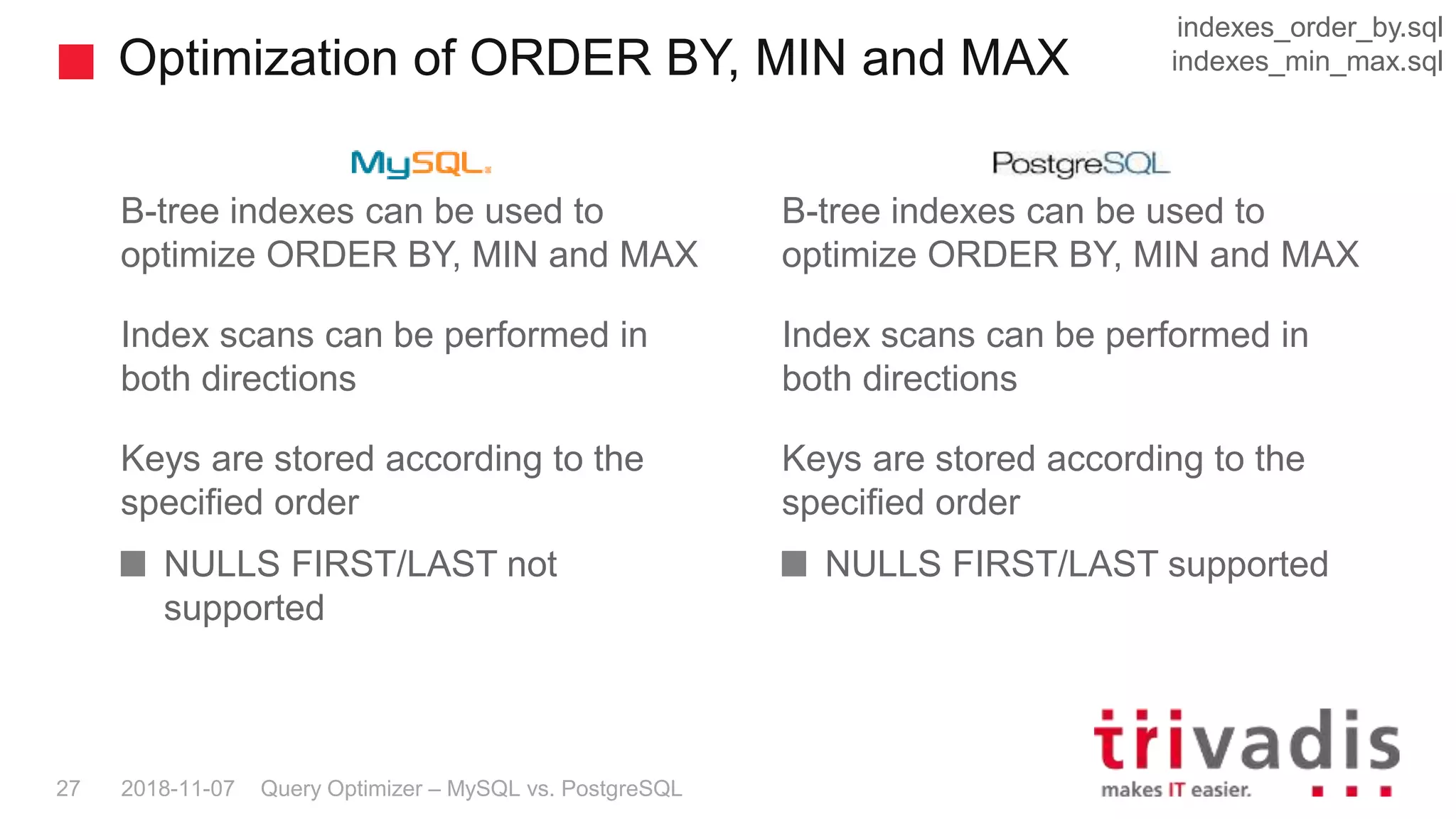 Optimization of ORDER BY, MIN and MAX

indexes_order_by.sql
indexes_min_max.sql

MySQL

B-tree indexes can be used to optimize ORDER BY, MIN and MAX

Index scans can be performed in both directions

Keys are stored according to the specified order

NULLS FIRST/LAST not supported

PostgreSQL

B-tree indexes can be used to optimize ORDER BY, MIN and MAX

Index scans can be performed in both directions

Keys are stored according to the specified order

NULLS FIRST/LAST supported

27 2018-11-07 Query Optimizer – MySQL vs. PostgreSQL

trivadis
makes IT easier.